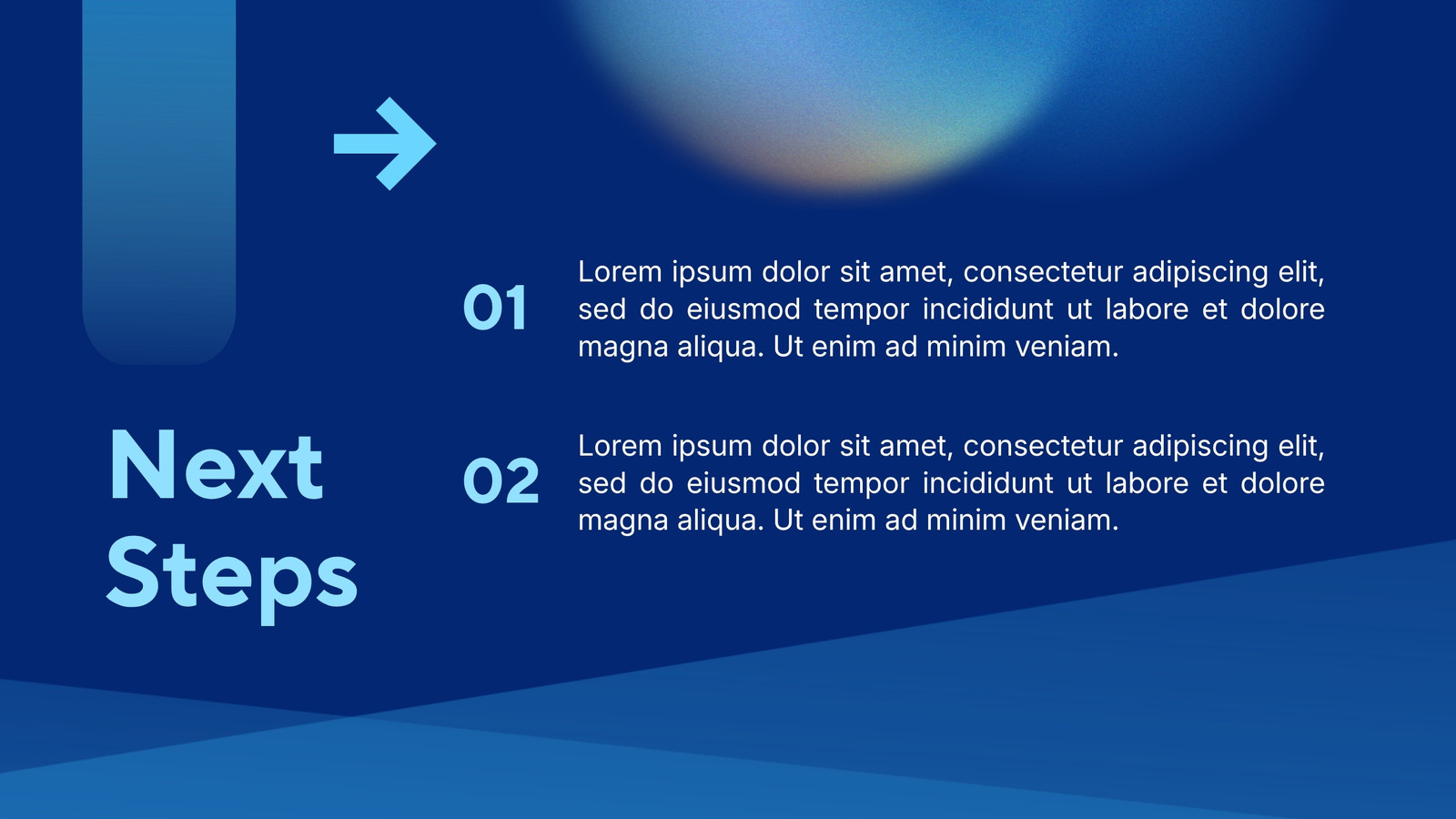 Next Steps

01 Lorem ipsum dolor sit amet, consectetur adipiscing elit, sed do eiusmod tempor incididunt ut labore et dolore magna aliqua. Ut enim ad minim veniam.

02 Lorem ipsum dolor sit amet, consectetur adipiscing elit, sed do eiusmod tempor incididunt ut labore et dolore magna aliqua. Ut enim ad minim veniam.